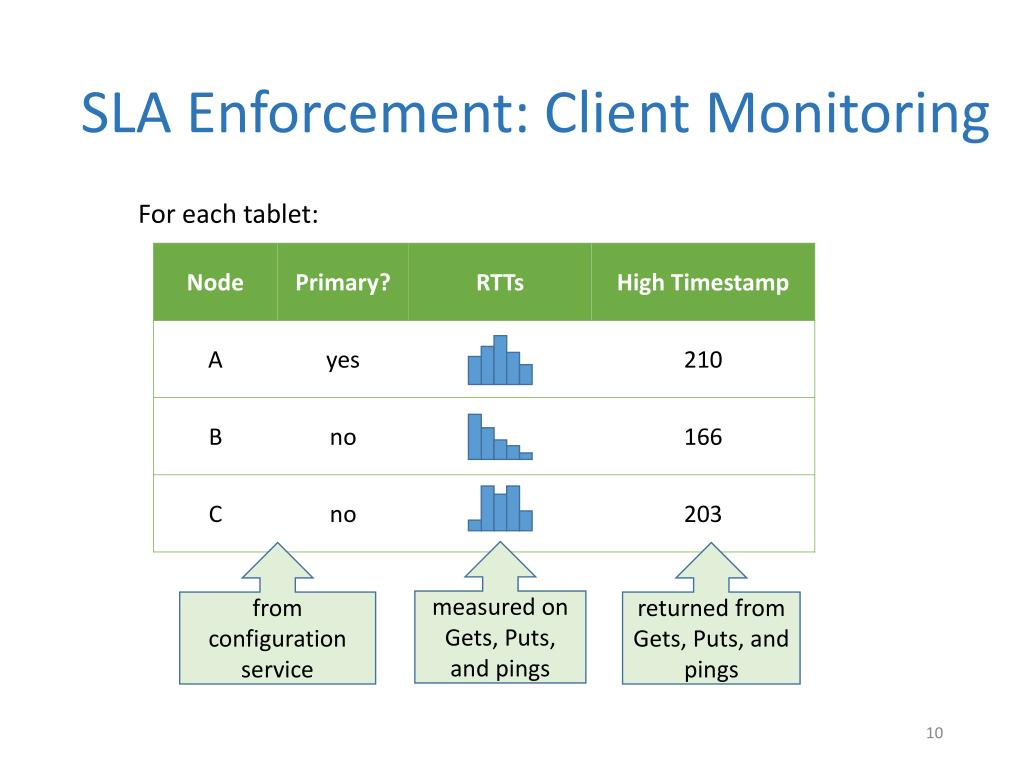 SLA Enforcement: Client Monitoring

For each tablet:

| Node | Primary? | RTTs | High Timestamp |
|---|---|---|---|
| A | yes | | 210 |
| B | no | | 166 |
| C | no | | 203 |

from configuration service

measured on Gets, Puts, and pings

returned from Gets, Puts, and pings

10